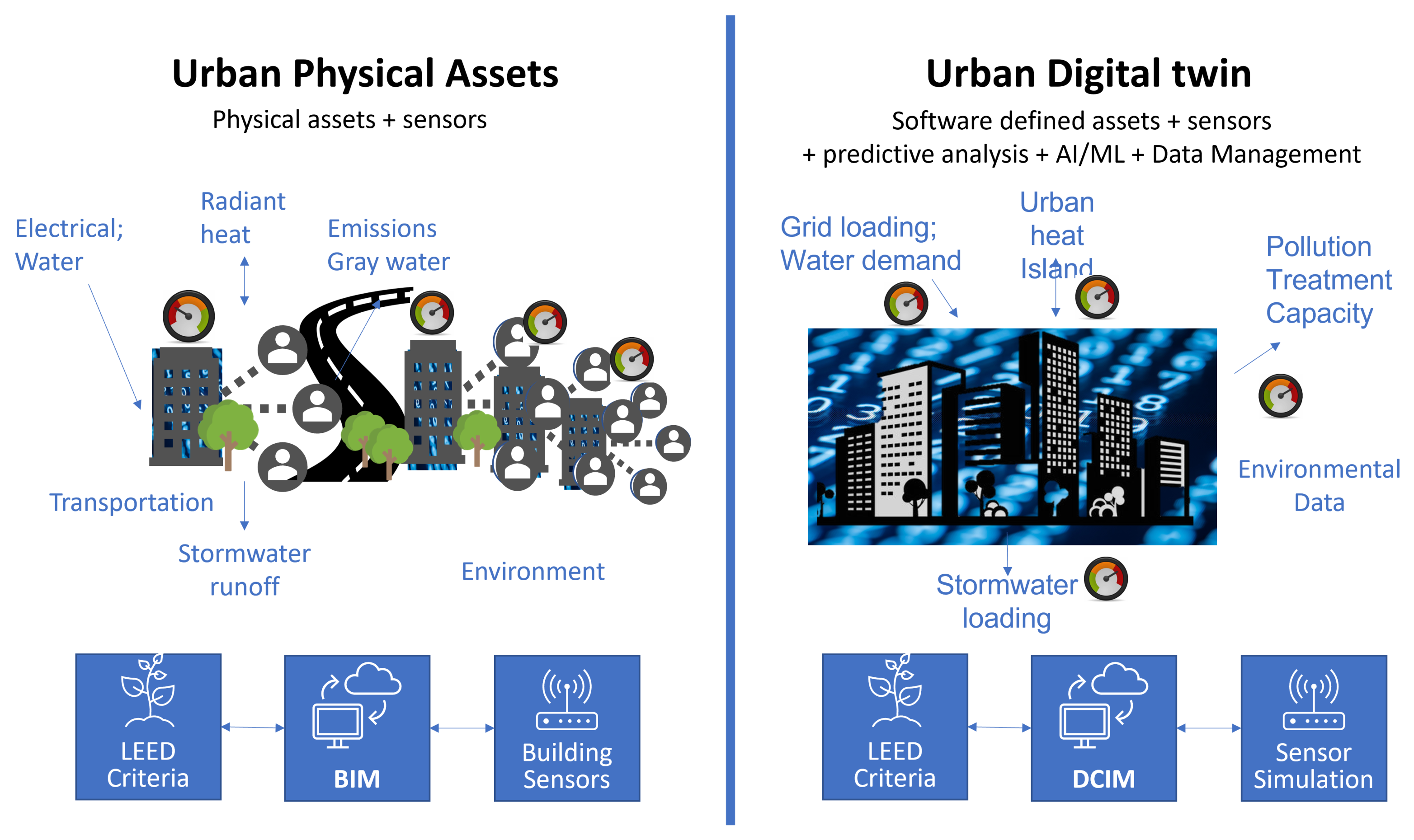 Urban Physical Assets

Physical assets + sensors

Electrical; Water

Radiant heat

Emissions Gray water

Transportation

Stormwater runoff

Environment

LEED Criteria

BIM

Building Sensors

Urban Digital twin

Software defined assets + sensors + predictive analysis + AI/ML + Data Management

Grid loading; Water demand

Urban heat Island

Pollution Treatment Capacity

Environmental Data

Stormwater loading

LEED Criteria

DCIM

Sensor Simulation